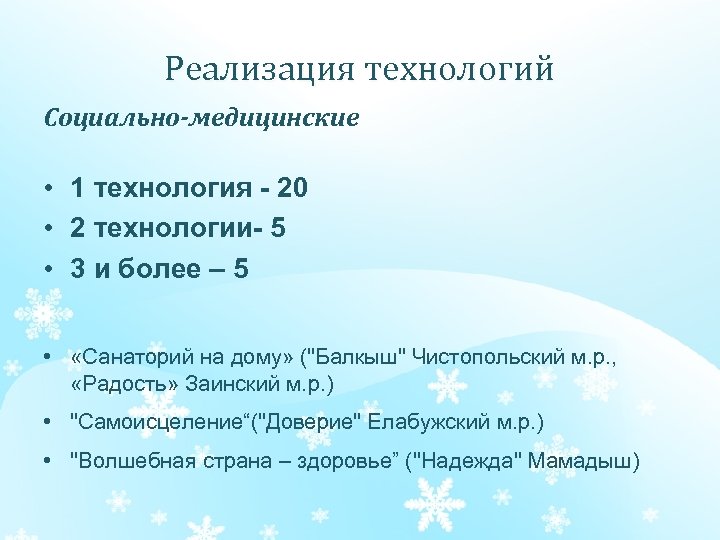 Реализация технологий

Социально-медицинские

• 1 технология - 20
• 2 технологии- 5
• 3 и более – 5

• «Санаторий на дому» ("Балкыш" Чистопольский м.р., «Радость» Заинский м.р.)
• "Самоисцеление“("Доверие" Елабужский м.р.)
• "Волшебная страна – здоровье” ("Надежда" Мамадыш)